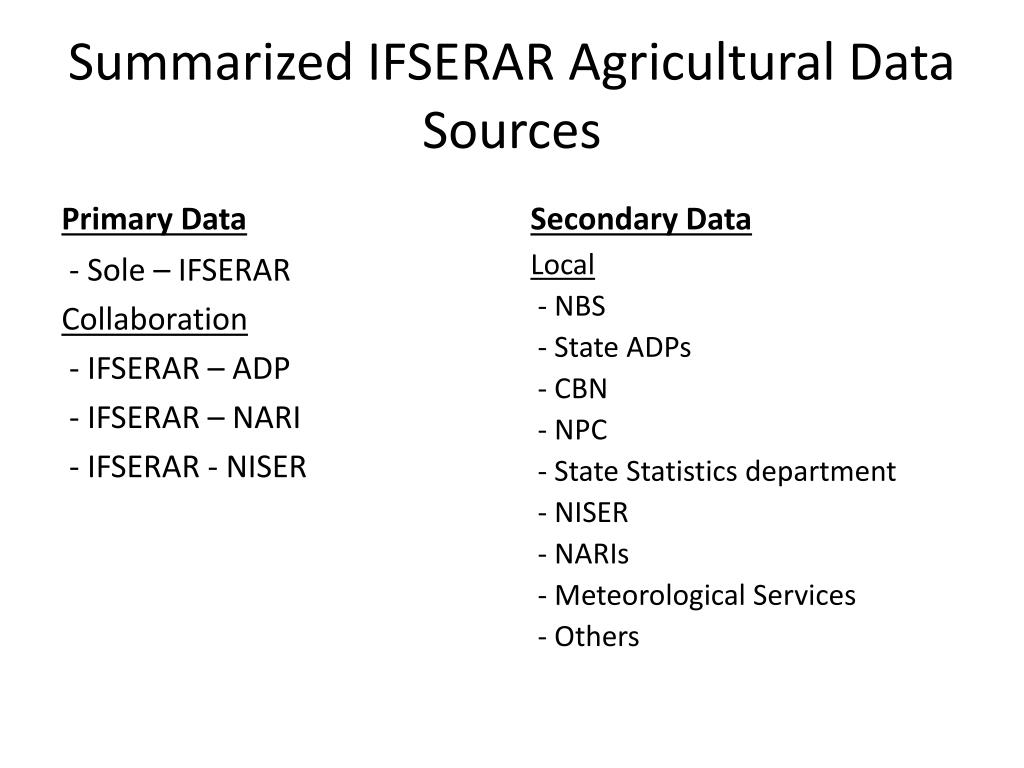 Summarized IFSERAR Agricultural Data Sources

Primary Data
- Sole – IFSERAR
Collaboration
- IFSERAR – ADP
- IFSERAR – NARI
- IFSERAR - NISER

Secondary Data
Local
- NBS
- State ADPs
- CBN
- NPC
- State Statistics department
- NISER
- NARIs
- Meteorological Services
- Others